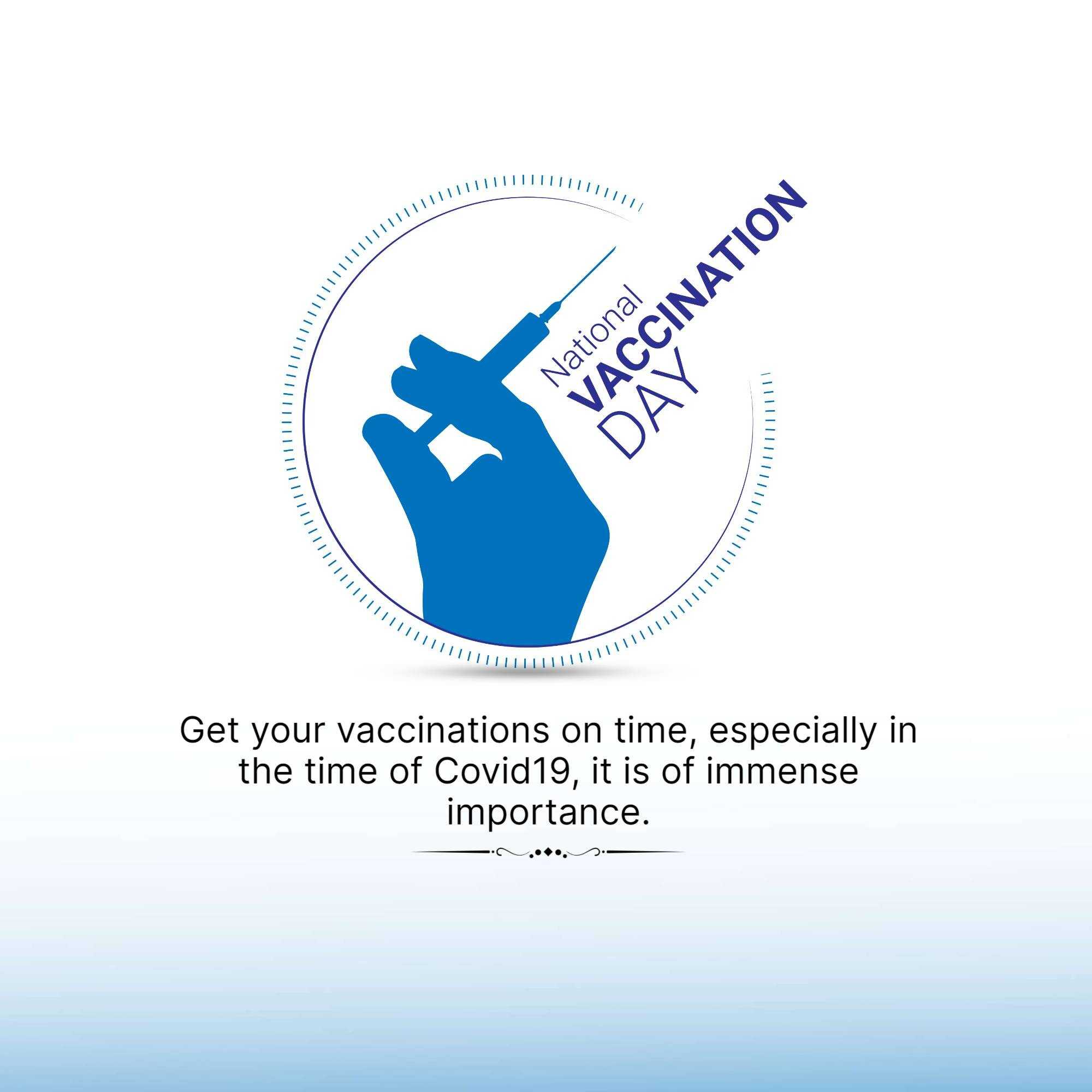 National
VACCINATION
DAY

Get your vaccinations on time, especially in the time of Covid19, it is of immense importance.